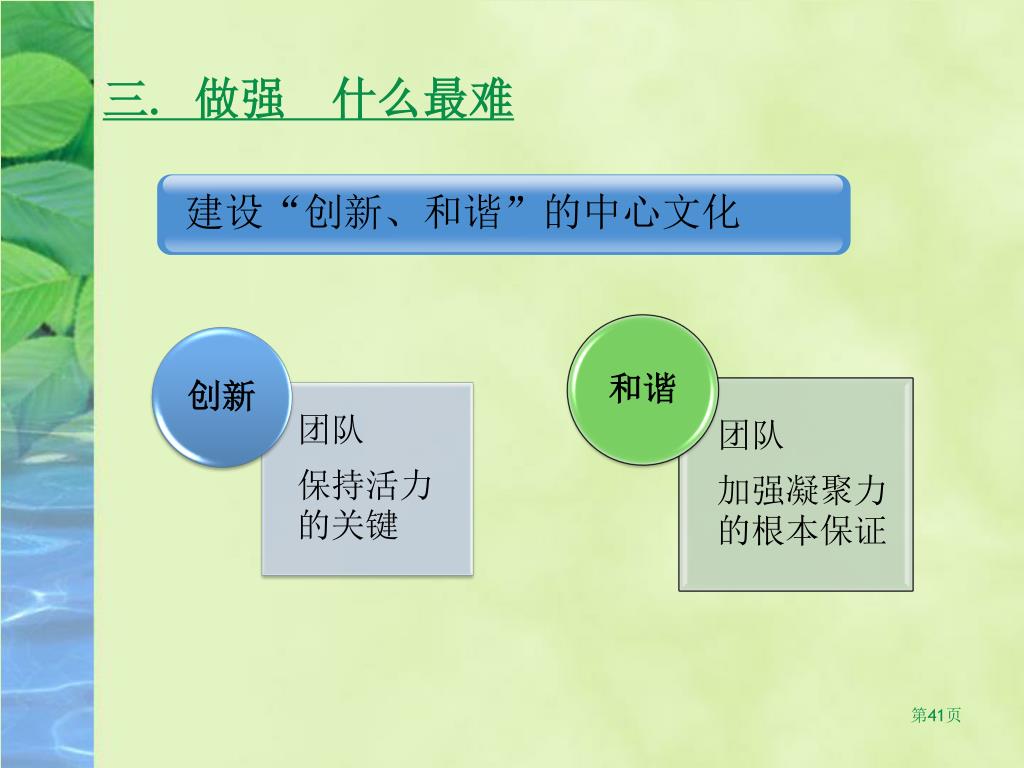 三. 做强 什么最难

建设“创新、和谐”的中心文化

创新

团队

保持活力的关键

和谐

团队

加强凝聚力的根本保证

第41页